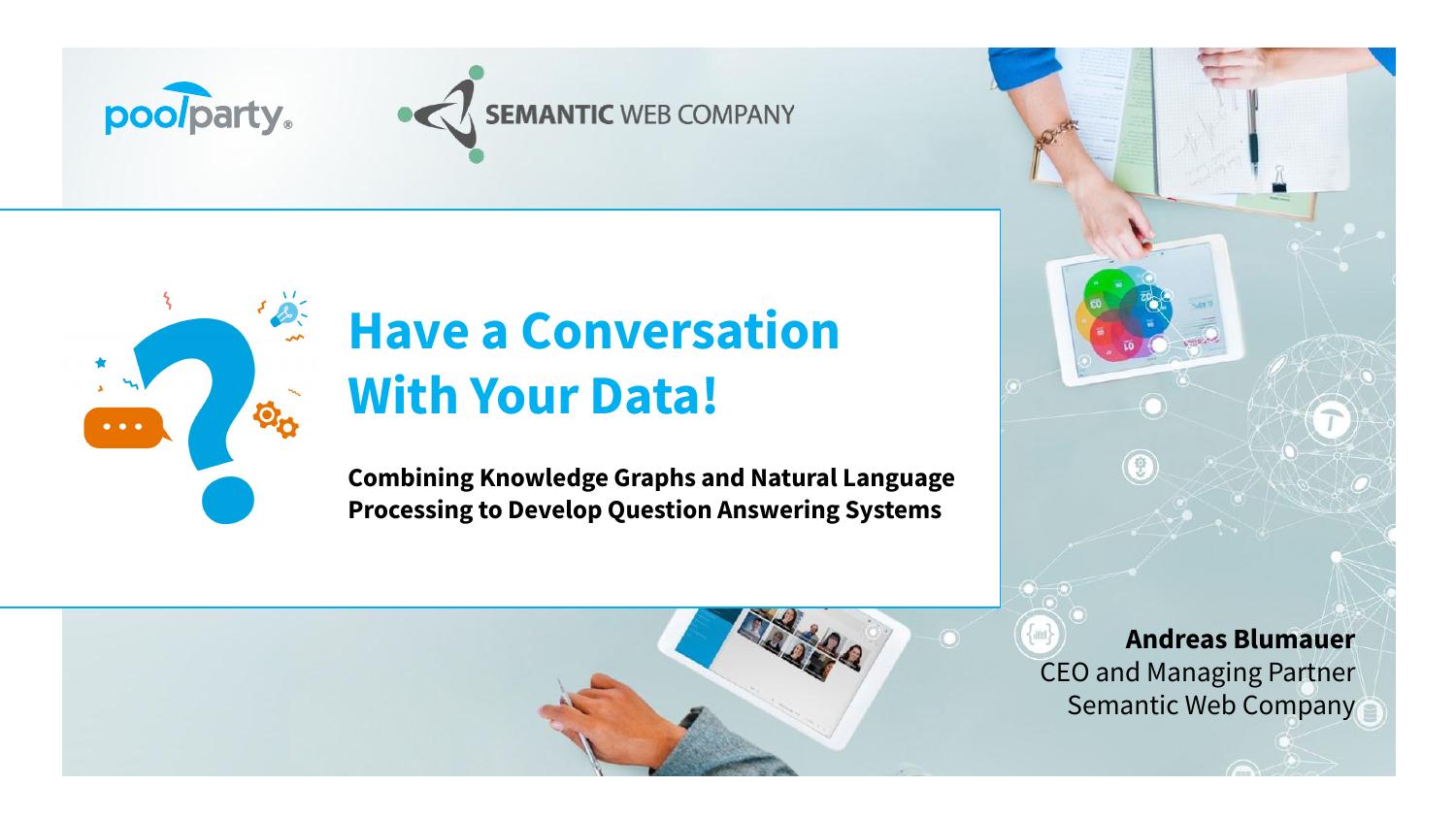 poolparty®

SEMANTIC WEB COMPANY

Have a Conversation With Your Data!

Combining Knowledge Graphs and Natural Language Processing to Develop Question Answering Systems

Andreas Blumauer
CEO and Managing Partner
Semantic Web Company